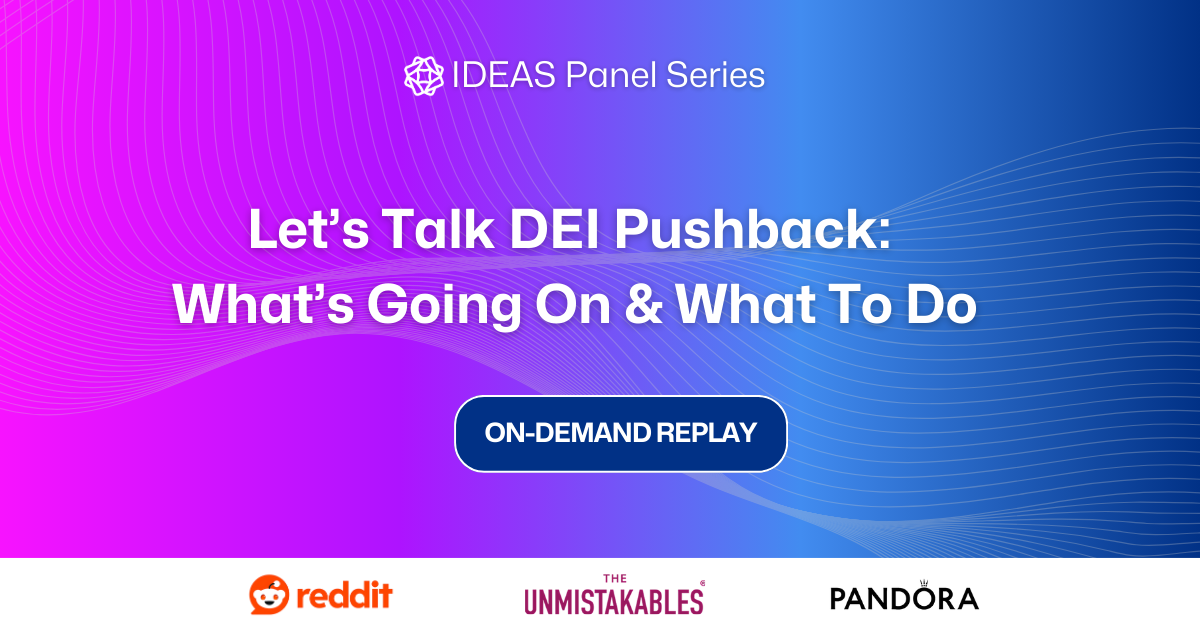 IDEAS Panel Series

Let's Talk DEI Pushback: What's Going On & What To Do

ON-DEMAND REPLAY

reddit

THE UNMISTAKABLES

PANDORA